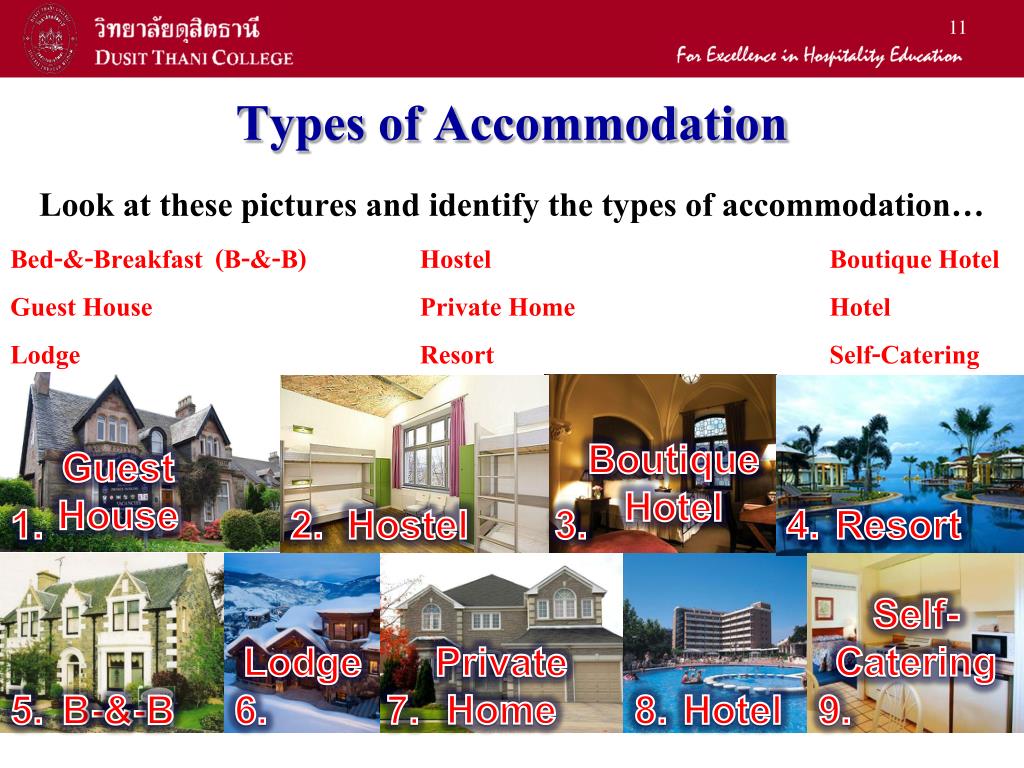 วิทยาลัยดุสิตธานี
DUSIT THANI COLLEGE

11

For Excellence in Hospitality Education

Types of Accommodation

Look at these pictures and identify the types of accommodation…

Bed-&-Breakfast (B-&-B)
Guest House
Lodge

Hostel
Private Home
Resort

Boutique Hotel
Hotel
Self-Catering

1. Guest House

2. Hostel

3. Boutique Hotel

4. Resort

5. B-&-B

6. Lodge

7. Private Home

8. Hotel

9. Self-Catering